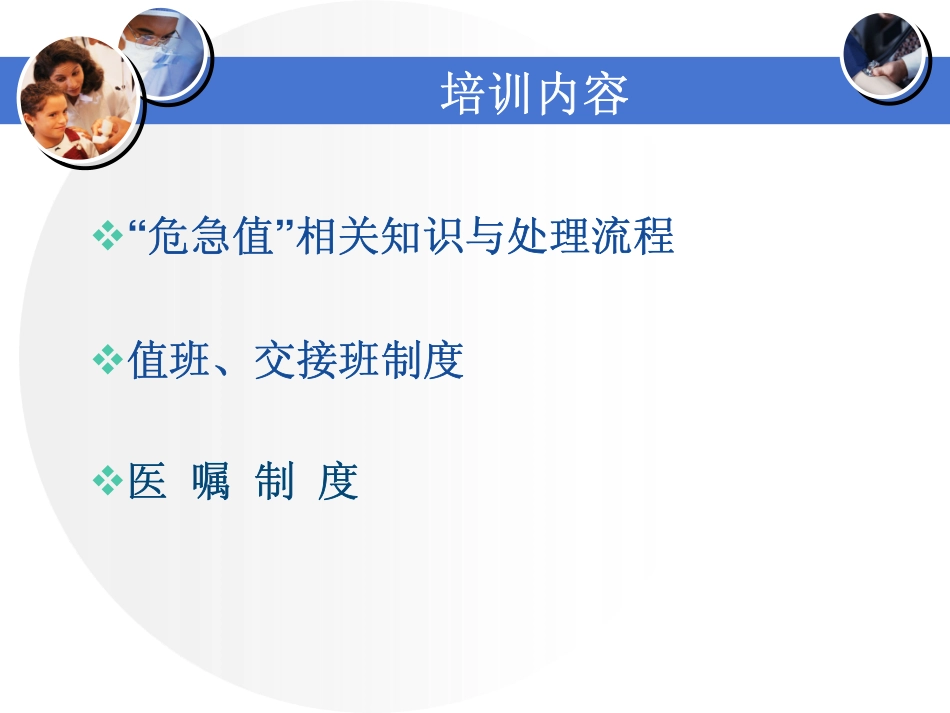 培训内容

❖“危急值”相关知识与处理流程

❖值班、交接班制度

❖医 嘱 制 度